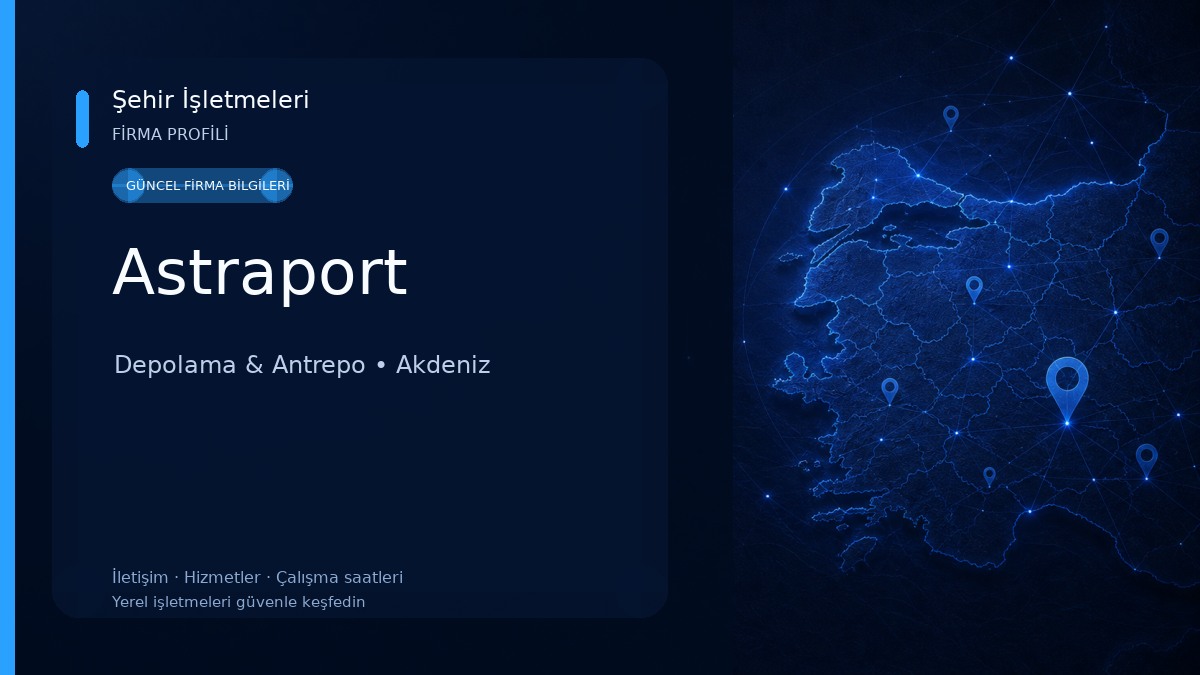 Şehir İşletmeleri
FİRMA PROFİLİ

GÜNCEL FİRMA BİLGİLERİ

Astraport

Depolama & Antrepo • Akdeniz

İletişim · Hizmetler · Çalışma saatleri
Yerel işletmeleri güvenle keşfedin